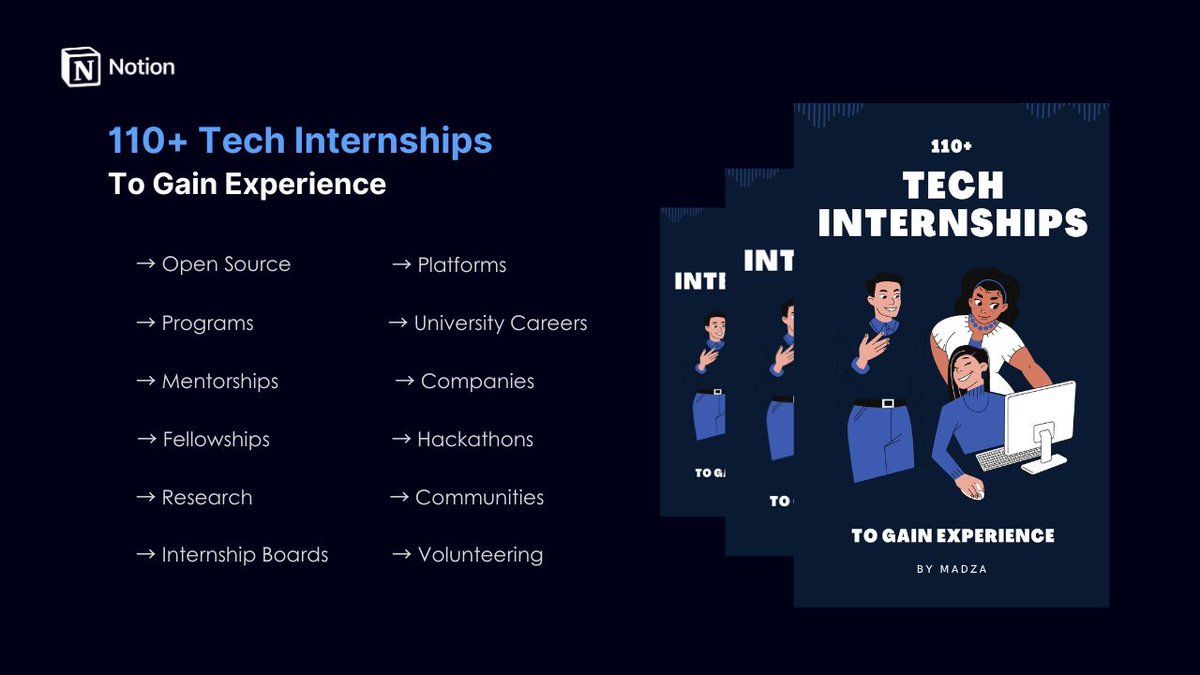 Notion

110+ Tech Internships
To Gain Experience

→ Open Source
→ Programs
→ Mentorships
→ Fellowships
→ Research
→ Internship Boards

→ Platforms
→ University Careers
→ Companies
→ Hackathons
→ Communities
→ Volunteering

INTI
TO GA

INT
TO

110+
TECH
INTERNSHIPS

TO GAIN EXPERIENCE
BY MADZA